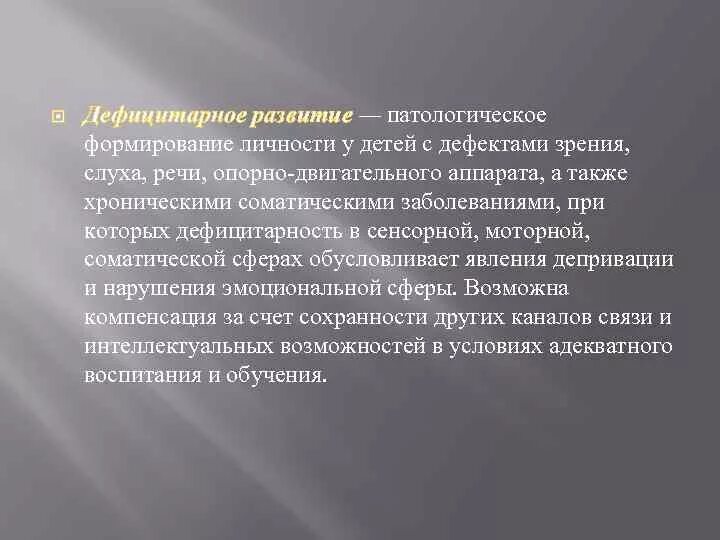 Дефицитарное развитие — патологическое формирование личности у детей с дефектами зрения, слуха, речи, опорно-двигательного аппарата, а также хроническими соматическими заболеваниями, при которых дефицитарность в сенсорной, моторной, соматической сферах обусловливает явления депривации и нарушения эмоциональной сферы. Возможна компенсация за счет сохранности других каналов связи и интеллектуальных возможностей в условиях адекватного воспитания и обучения.